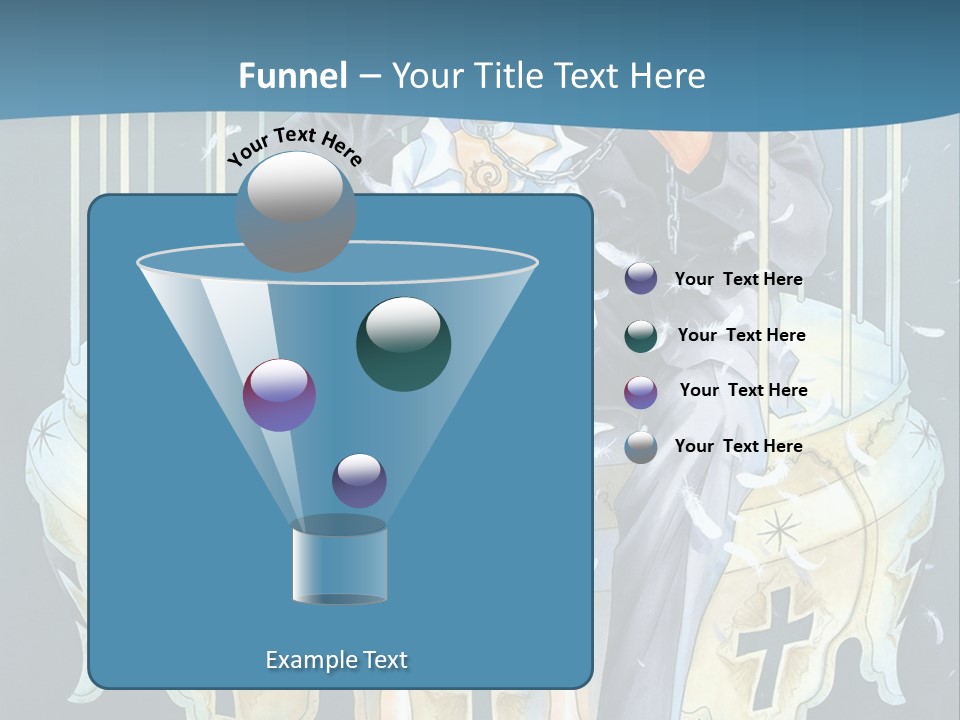 Funnel – Your Title Text Here

Your Text Here

Your Text Here

Your Text Here

Your Text Here

Your Text Here

Example Text